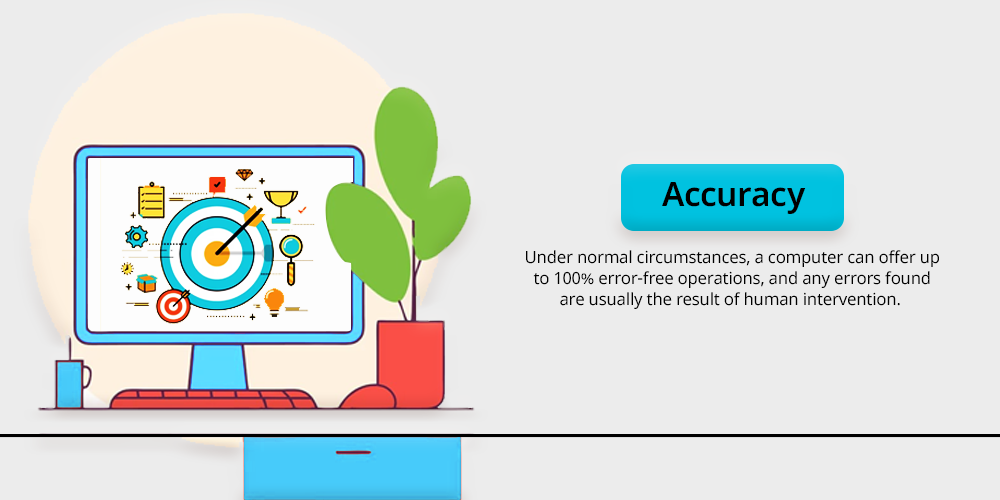 Accuracy

Under normal circumstances, a computer can offer up to 100% error-free operations, and any errors found are usually the result of human intervention.